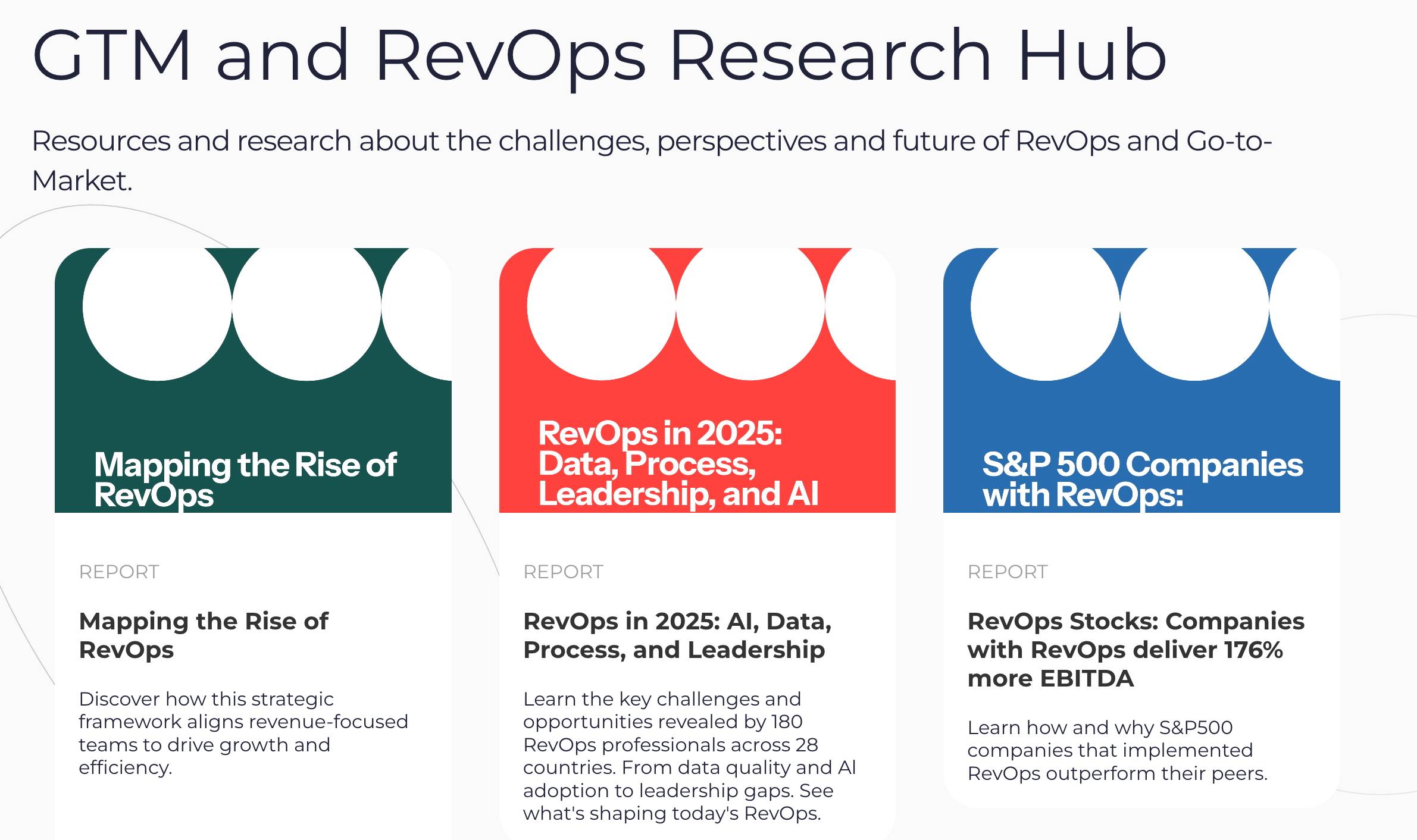 GTM and RevOps Research Hub

Resources and research about the challenges, perspectives and future of RevOps and Go-to-Market.

Mapping the Rise of RevOps

REPORT

Mapping the Rise of RevOps

Discover how this strategic framework aligns revenue-focused teams to drive growth and efficiency.

RevOps in 2025: Data, Process, Leadership, and AI

REPORT

RevOps in 2025: AI, Data, Process, and Leadership

Learn the key challenges and opportunities revealed by 180 RevOps professionals across 28 countries. From data quality and AI adoption to leadership gaps. See what's shaping today's RevOps.

S&P 500 Companies with RevOps:

REPORT

RevOps Stocks: Companies with RevOps deliver 176% more EBITDA

Learn how and why S&P500 companies that implemented RevOps outperform their peers.